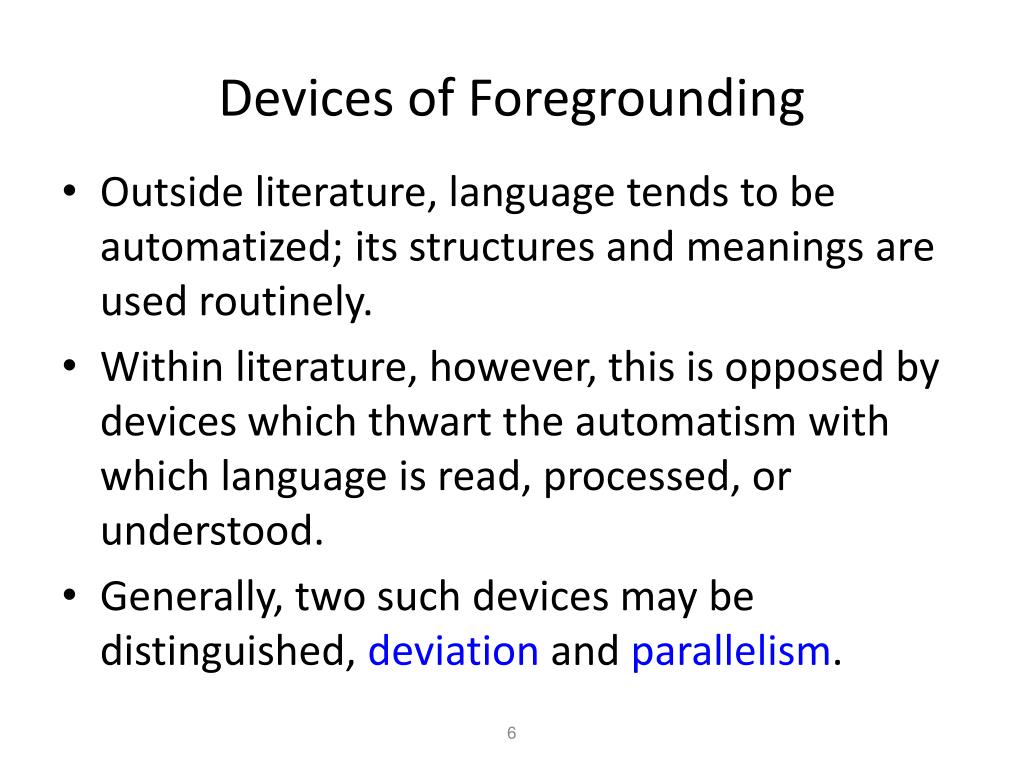 Devices of Foregrounding

• Outside literature, language tends to be automatized; its structures and meanings are used routinely.

• Within literature, however, this is opposed by devices which thwart the automatism with which language is read, processed, or understood.

• Generally, two such devices may be distinguished, deviation and parallelism.

6